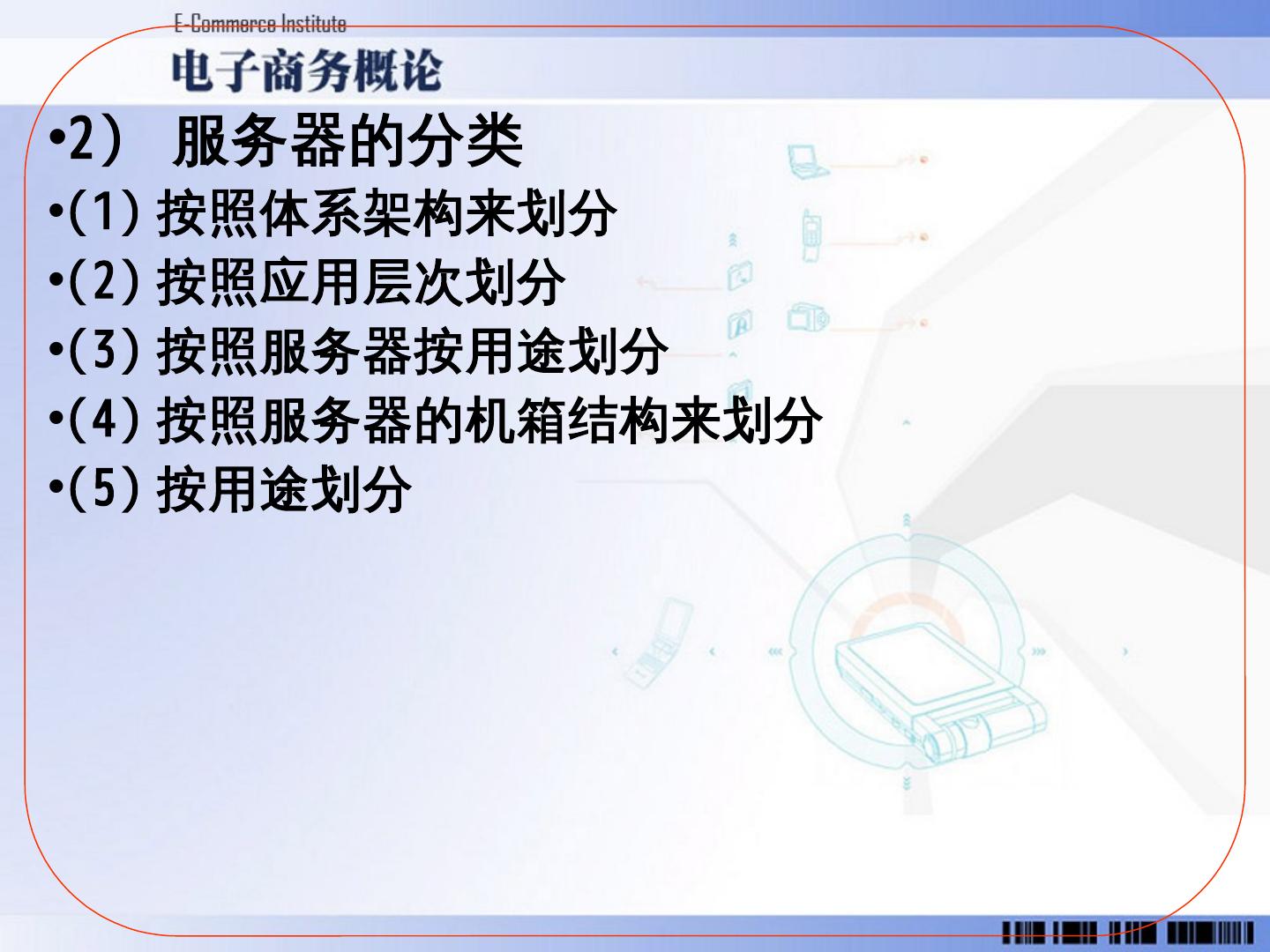 E-Commerce Institute

电子商务概论

•2） 服务器的分类

•(1) 按照体系架构来划分

•(2) 按照应用层次划分

•(3) 按照服务器按用途划分

•(4) 按照服务器的机箱结构来划分

•(5) 按用途划分